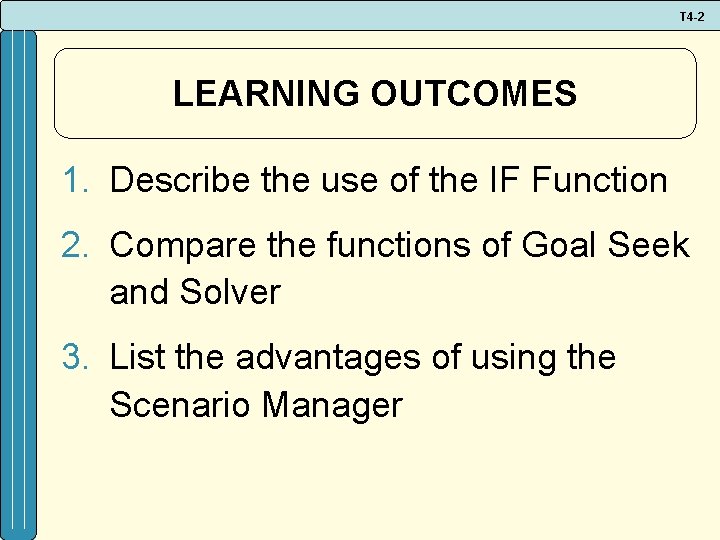 T4-2

LEARNING OUTCOMES

1. Describe the use of the IF Function

2. Compare the functions of Goal Seek and Solver

3. List the advantages of using the Scenario Manager